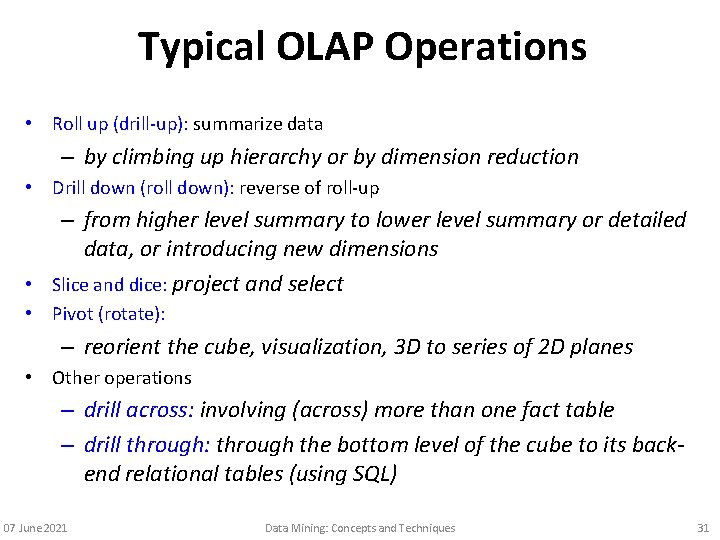 Typical OLAP Operations

• Roll up (drill-up): summarize data

– by climbing up hierarchy or by dimension reduction

• Drill down (roll down): reverse of roll-up

– from higher level summary to lower level summary or detailed data, or introducing new dimensions

• Slice and dice: project and select

• Pivot (rotate):

– reorient the cube, visualization, 3D to series of 2D planes

• Other operations

– drill across: involving (across) more than one fact table

– drill through: through the bottom level of the cube to its back-end relational tables (using SQL)

07 June 2021 Data Mining: Concepts and Techniques 31